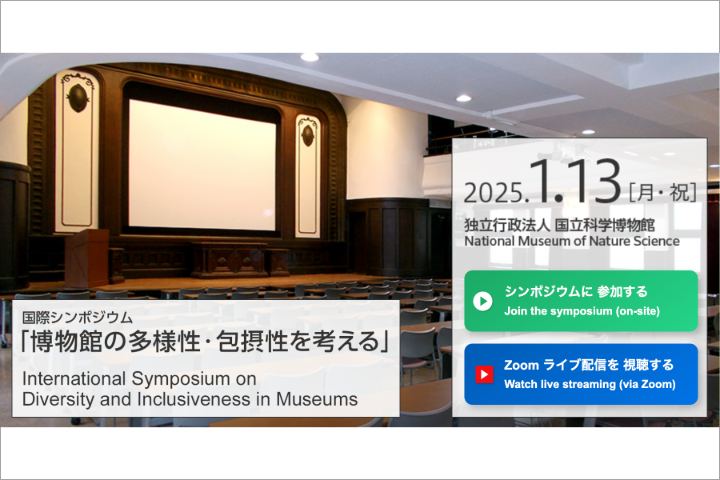 2025.1.13[月・祝]

独立行政法人 国立科学博物館
National Museum of Nature Science

シンポジウムに 参加する
Join the symposium (on-site)

Zoom ライブ配信を 視聴する
Watch live streaming (via Zoom)

国際シンポジウム
「博物館の多様性・包摂性を考える」
International Symposium on Diversity and Inclusiveness in Museums